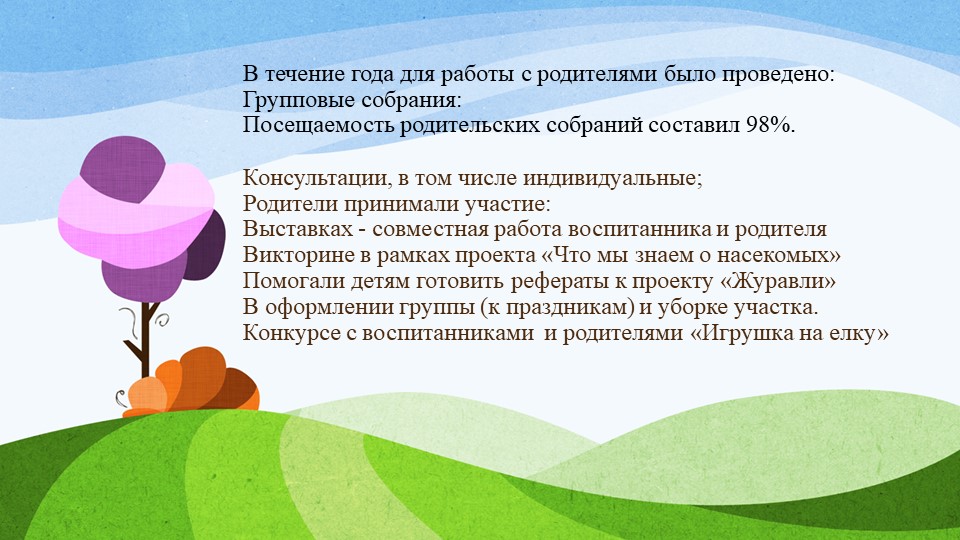 В течение года для работы с родителями было проведено:
Групповые собрания:
Посещаемость родительских собраний составил 98%.

Консультации, в том числе индивидуальные;
Родители принимали участие:
Выставках - совместная работа воспитанника и родителя
Викторине в рамках проекта «Что мы знаем о насекомых»
Помогали детям готовить рефераты к проекту «Журавли»
В оформлении группы (к праздникам) и уборке участка.
Конкурсе с воспитанниками и родителями «Игрушка на елку»